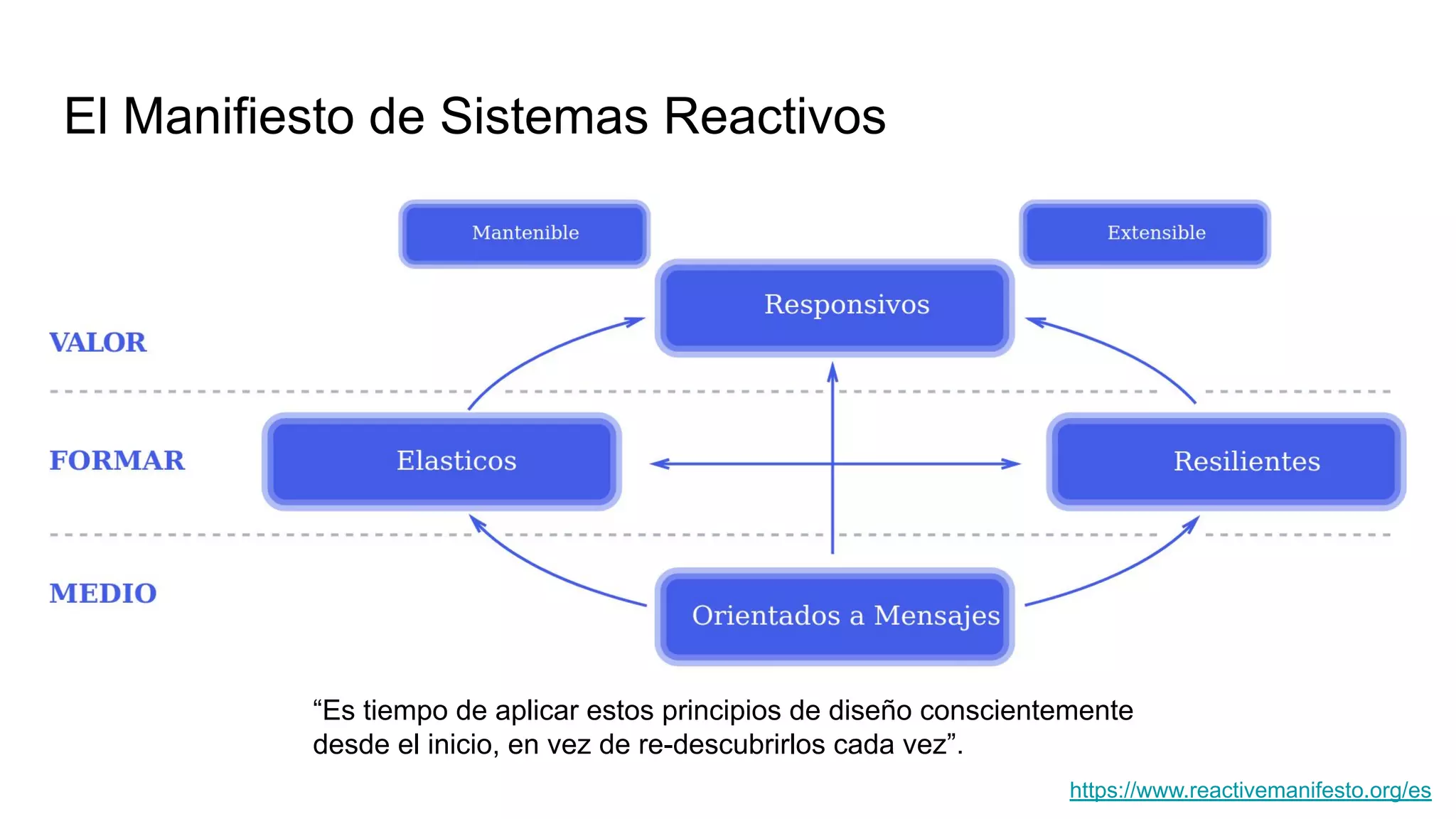 El Manifiesto de Sistemas Reactivos

Mantenible

Extensible

Responsivos

VALOR

FORMAR

Elasticos

Resilientes

MEDIO

Orientados a Mensajes

“Es tiempo de aplicar estos principios de diseño conscientemente desde el inicio, en vez de re-descubrirlos cada vez”.

https://www.reactivemanifesto.org/es